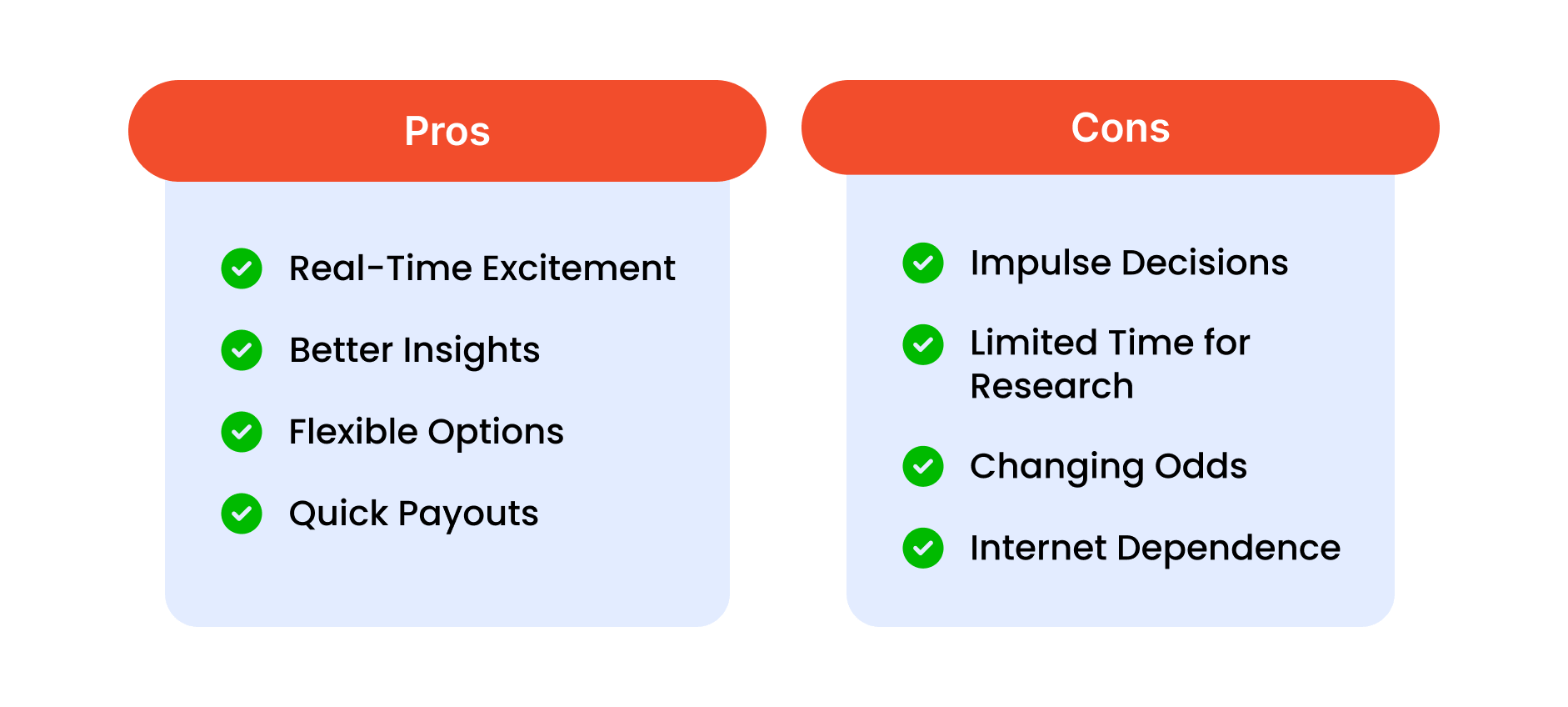 Pros

Real-Time Excitement

Better Insights

Flexible Options

Quick Payouts

Cons

Impulse Decisions

Limited Time for Research

Changing Odds

Internet Dependence